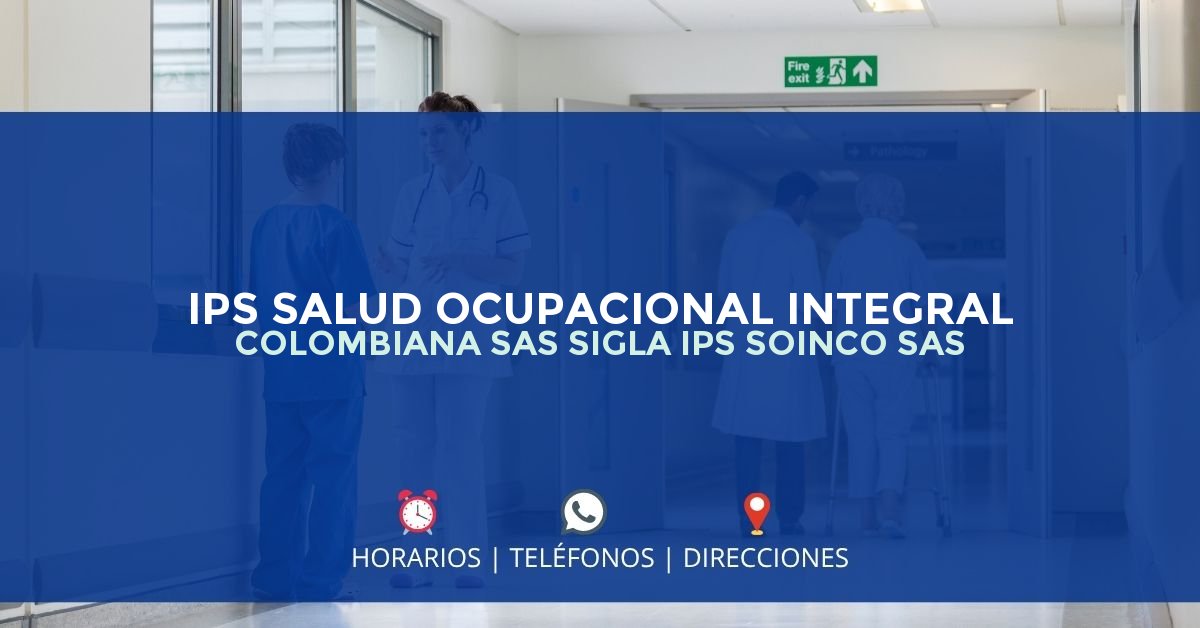 Fire exit

Pathology

IPS SALUD OCUPACIONAL INTEGRAL
COLOMBIANA SAS SIGLA IPS SOINCO SAS

HORARIOS | TELÉFONOS | DIRECCIONES